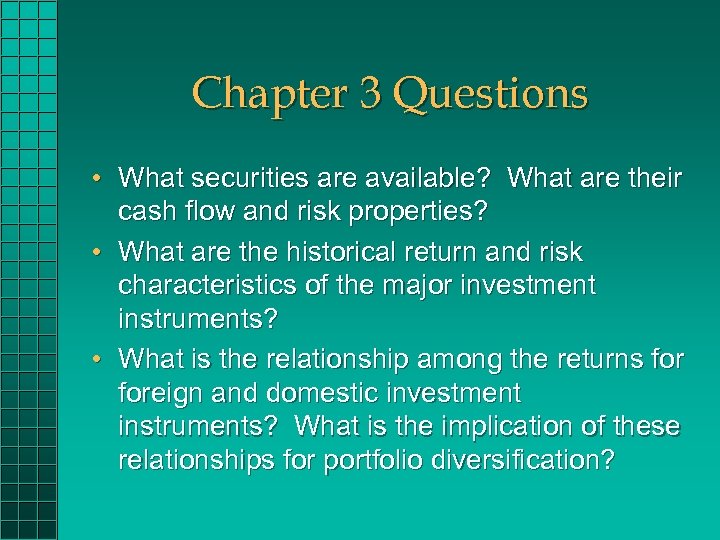 Chapter 3 Questions

• What securities are available? What are their cash flow and risk properties?

• What are the historical return and risk characteristics of the major investment instruments?

• What is the relationship among the returns for foreign and domestic investment instruments? What is the implication of these relationships for portfolio diversification?